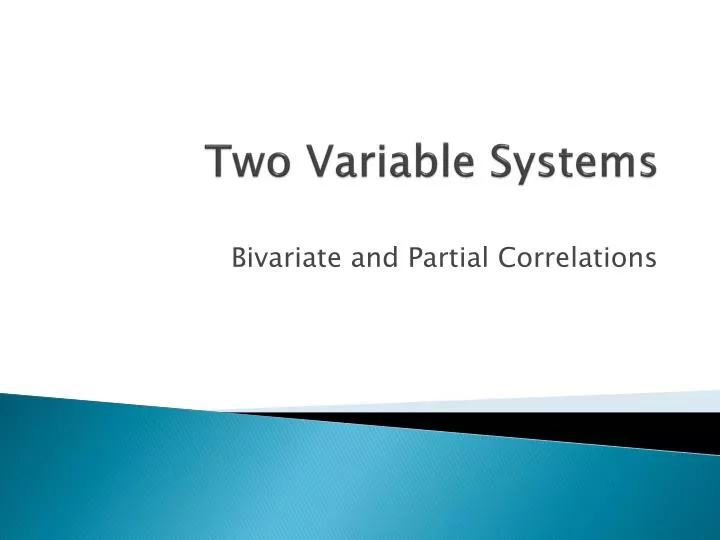 Two Variable Systems

Bivariate and Partial Correlations